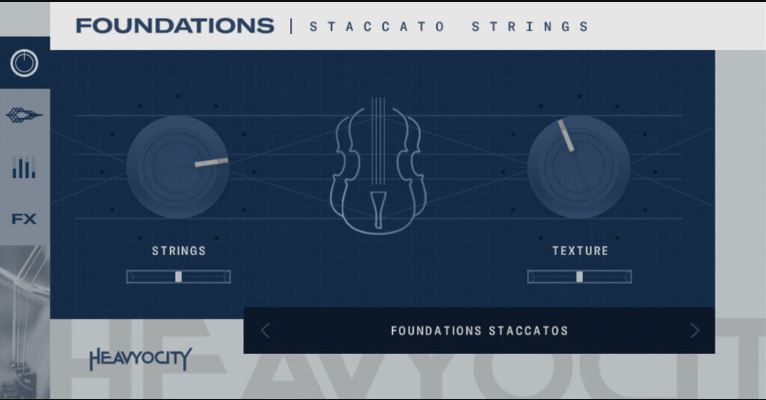 FOUNDATIONS | STACCATO STRINGS

FX

STRINGS

TEXTURE

FOUNDATIONS STACCATOS

HEAVYOCITY

HEAVYOCITY